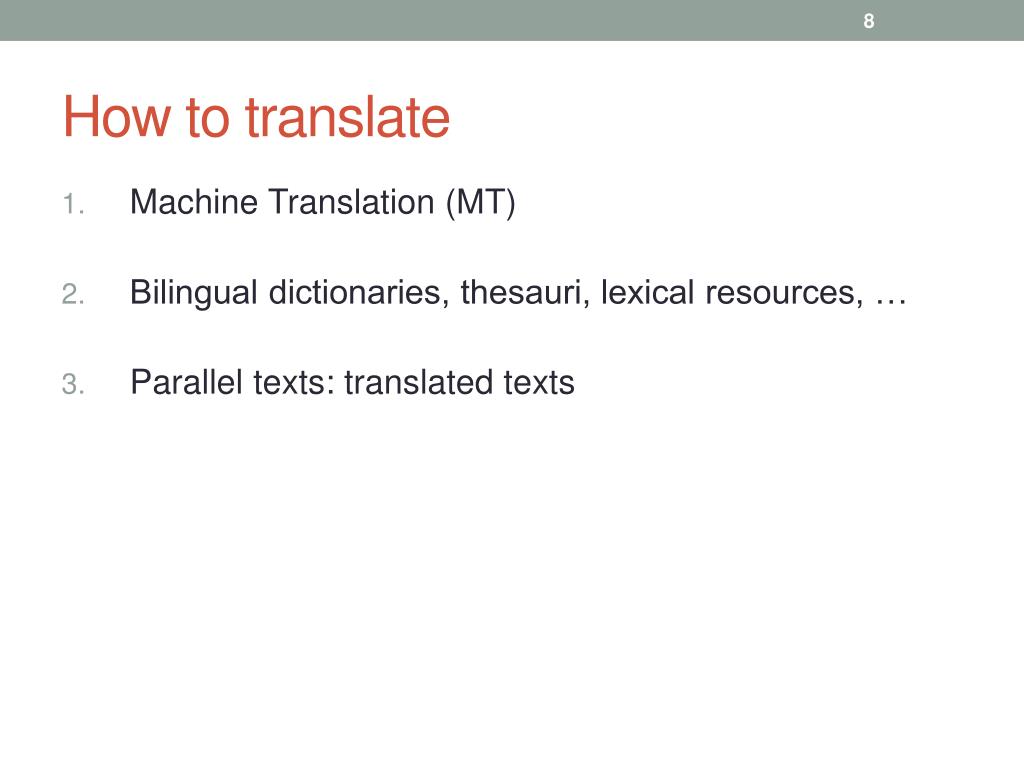 8

How to translate

1. Machine Translation (MT)

2. Bilingual dictionaries, thesauri, lexical resources, …

3. Parallel texts: translated texts